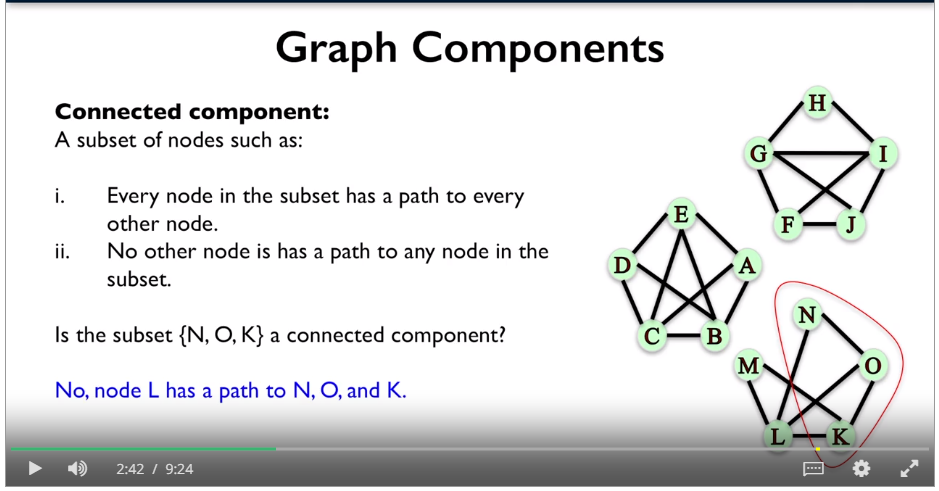 Graph Components

**Connected component:**
A subset of nodes such as:

i. Every node in the subset has a path to every other node.
ii. No other node is has a path to any node in the subset.

Is the subset {N, O, K} a connected component?

No, node L has a path to N, O, and K.

H
G
I
F
J
E
D
A
C
B
N
M
O
L
K

2:42 / 9:24